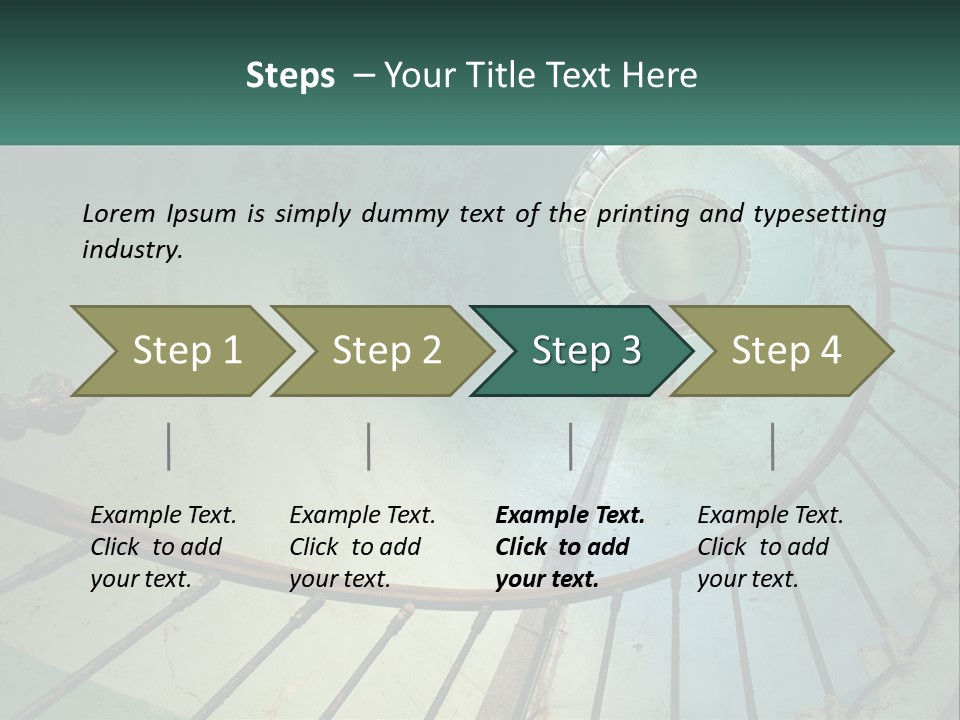 Steps – Your Title Text Here

Lorem Ipsum is simply dummy text of the printing and typesetting industry.

Step 1

Step 2

Step 3

Step 4

Example Text. Click to add your text.

Example Text. Click to add your text.

Example Text. Click to add your text.

Example Text. Click to add your text.